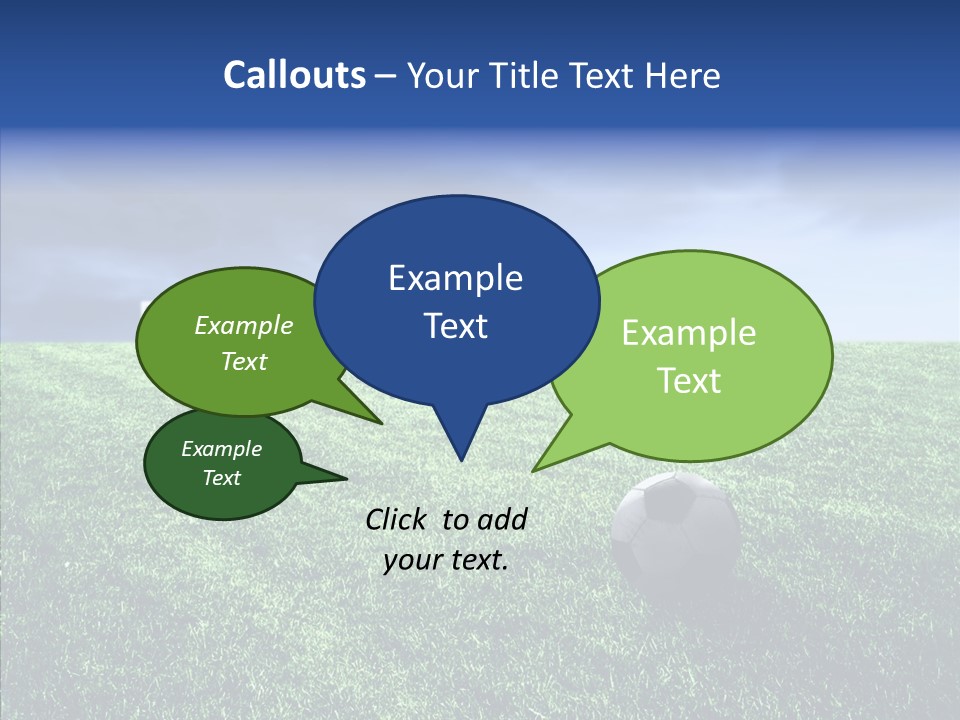 Callouts – Your Title Text Here

Example Text

Example Text

Example Text

Example Text

Click to add your text.